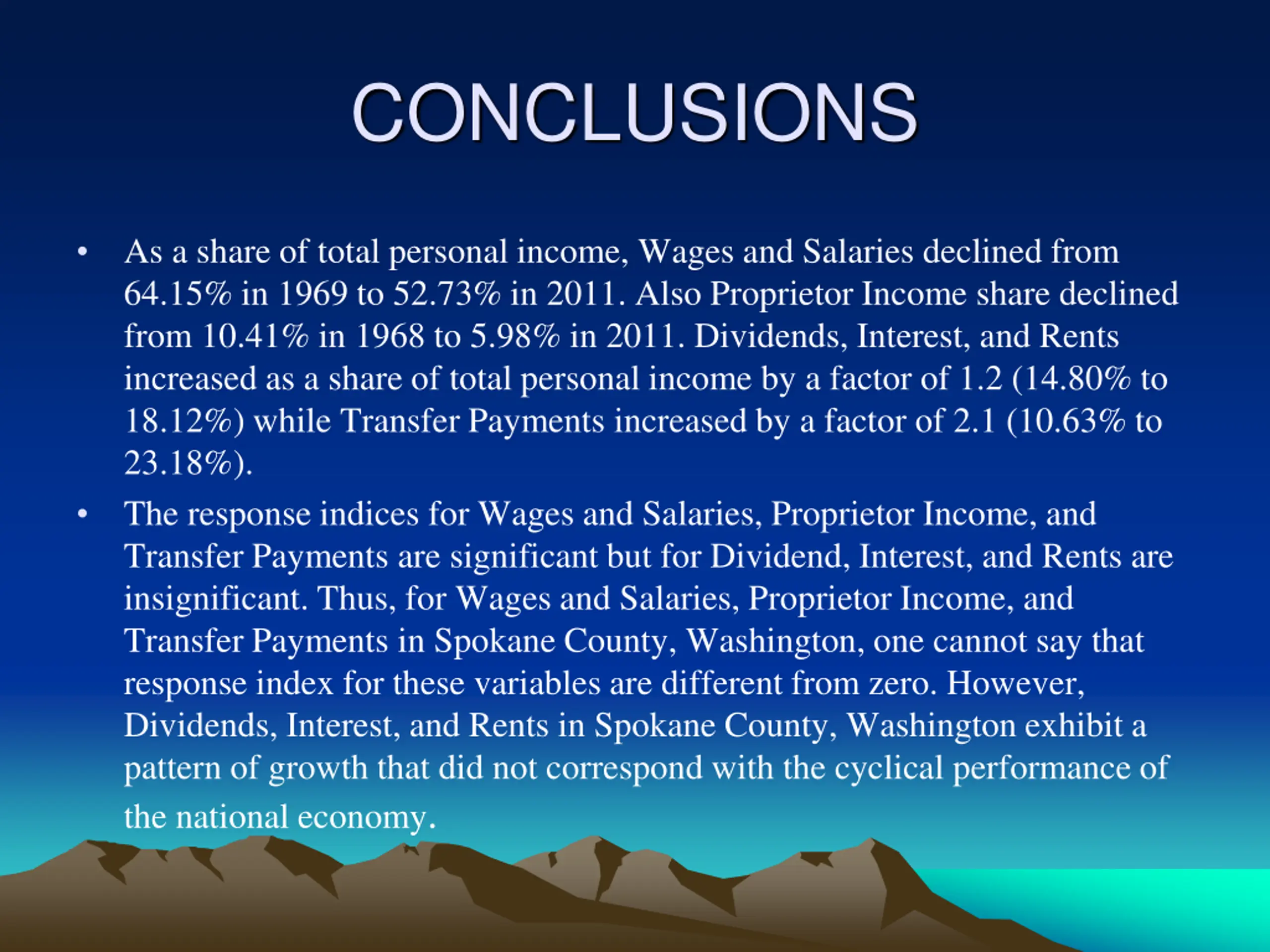 CONCLUSIONS

• As a share of total personal income, Wages and Salaries declined from 64.15% in 1969 to 52.73% in 2011. Also Proprietor Income share declined from 10.41% in 1968 to 5.98% in 2011. Dividends, Interest, and Rents increased as a share of total personal income by a factor of 1.2 (14.80% to 18.12%) while Transfer Payments increased by a factor of 2.1 (10.63% to 23.18%).

• The response indices for Wages and Salaries, Proprietor Income, and Transfer Payments are significant but for Dividend, Interest, and Rents are insignificant. Thus, for Wages and Salaries, Proprietor Income, and Transfer Payments in Spokane County, Washington, one cannot say that response index for these variables are different from zero. However, Dividends, Interest, and Rents in Spokane County, Washington exhibit a pattern of growth that did not correspond with the cyclical performance of the national economy.